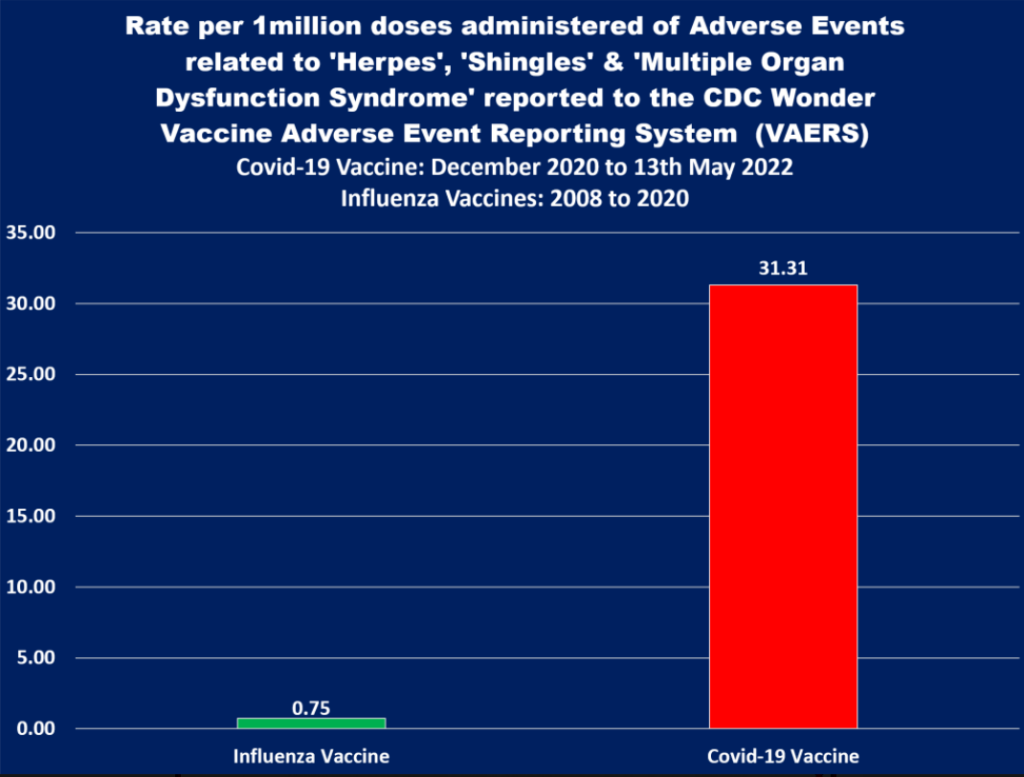 Rate per 1million doses administered of Adverse Events related to 'Herpes', 'Shingles' & 'Multiple Organ Dysfunction Syndrome' reported to the CDC Wonder Vaccine Adverse Event Reporting System (VAERS)
Covid-19 Vaccine: December 2020 to 13th May 2022
Influenza Vaccines: 2008 to 2020

35.00
30.00
25.00
20.00
15.00
10.00
5.00
0.00

0.75
31.31

Influenza Vaccine
Covid-19 Vaccine